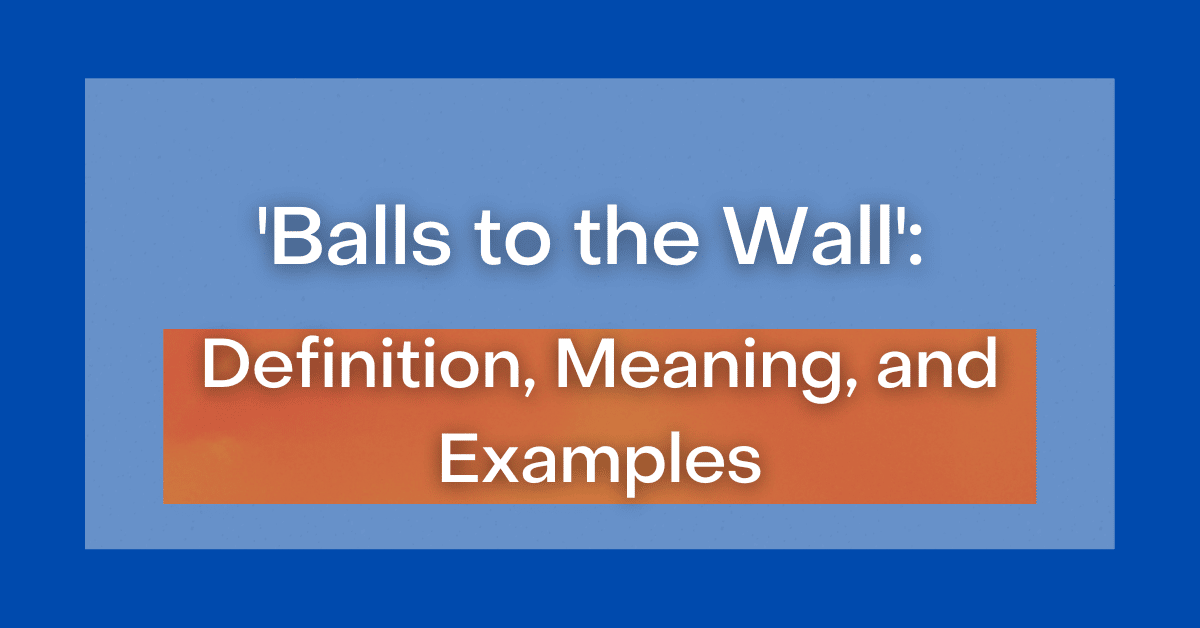 'Balls to the Wall':

Definition, Meaning, and Examples